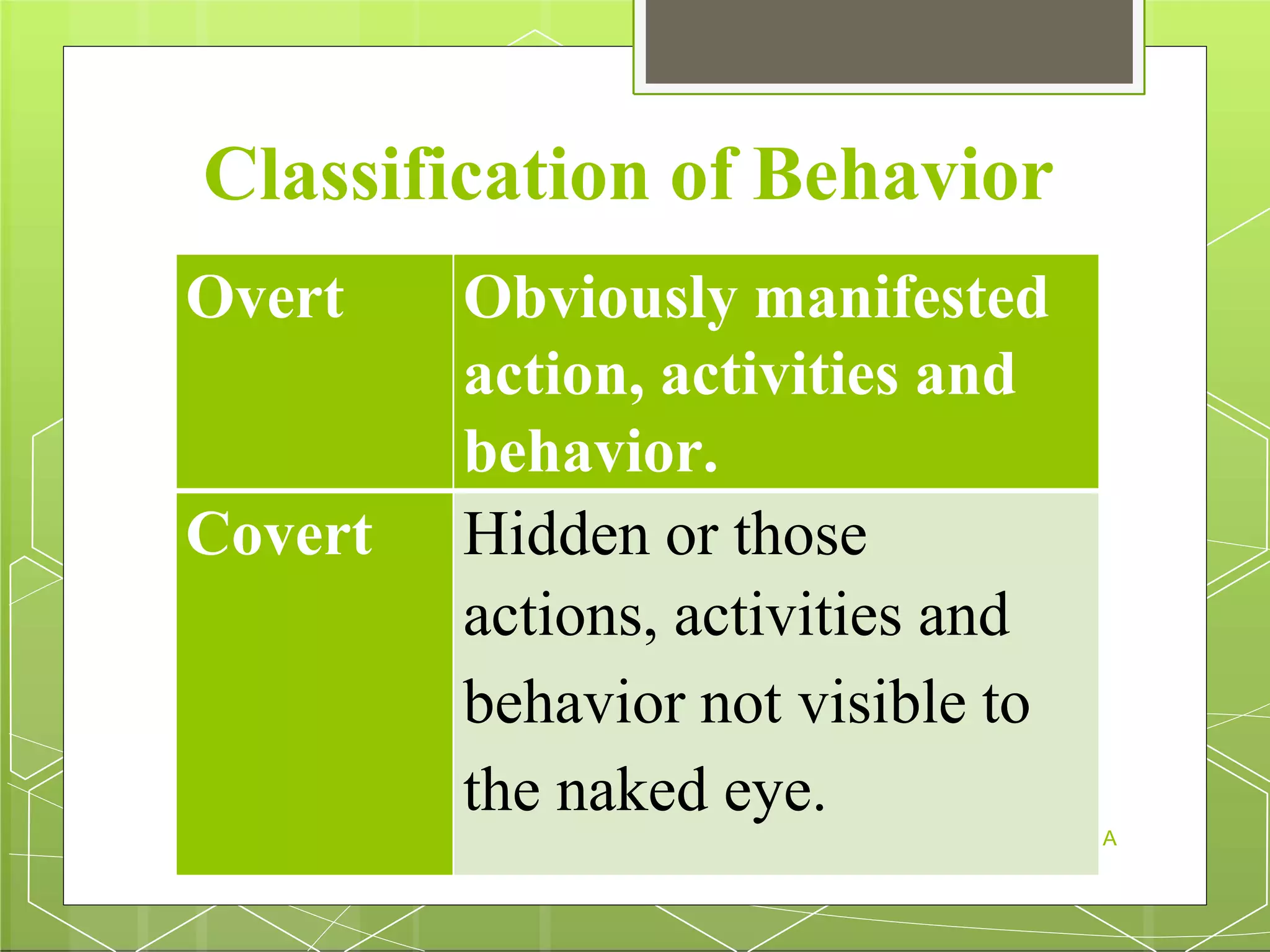 Classification of Behavior

| Overt | Obviously manifested action, activities and behavior. |
|---|---|
| Covert | Hidden or those actions, activities and behavior not visible to the naked eye. |

A